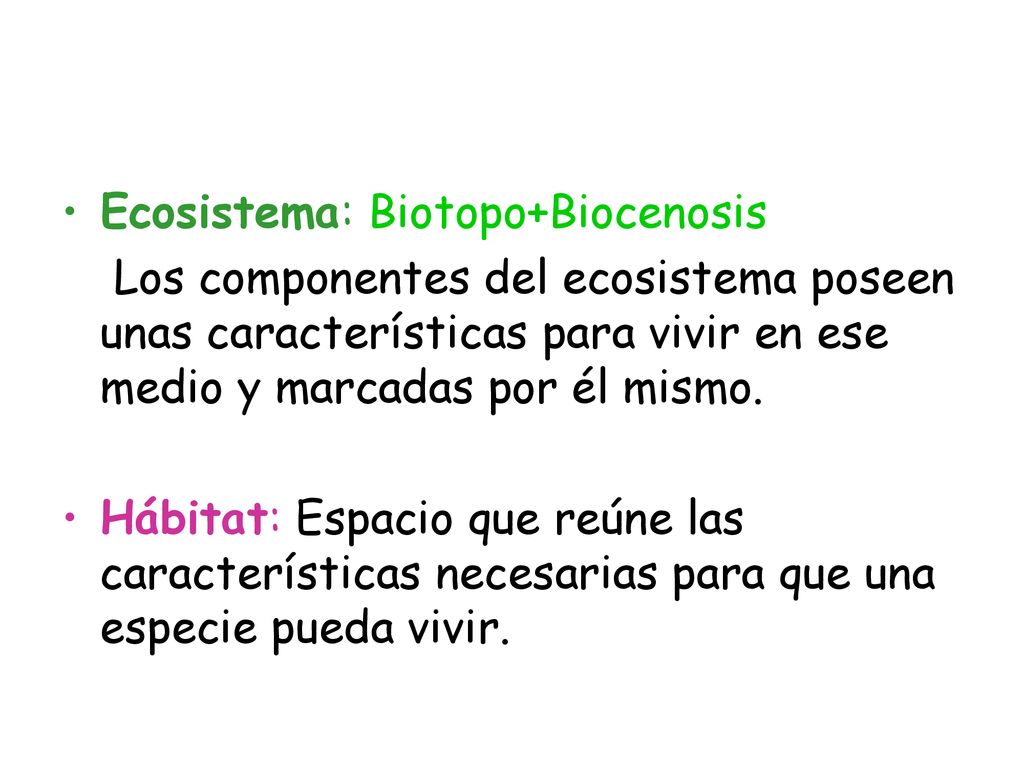 • Ecosistema: Biotopo+Biocenosis

Los componentes del ecosistema poseen unas características para vivir en ese medio y marcadas por él mismo.

• Hábitat: Espacio que reúne las características necesarias para que una especie pueda vivir.